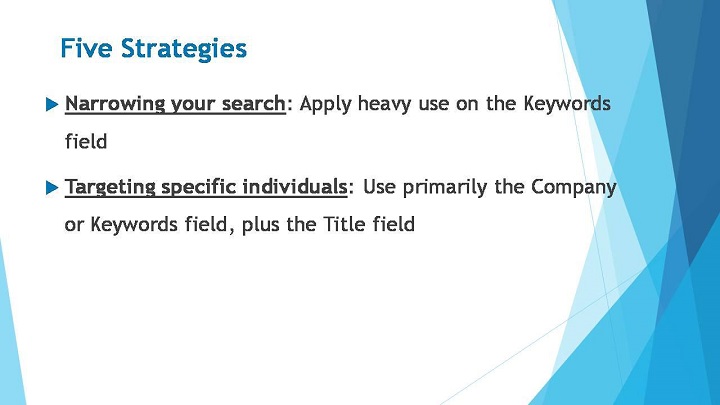 Five Strategies

Narrowing your search: Apply heavy use on the Keywords field

Targeting specific individuals: Use primarily the Company or Keywords field, plus the Title field